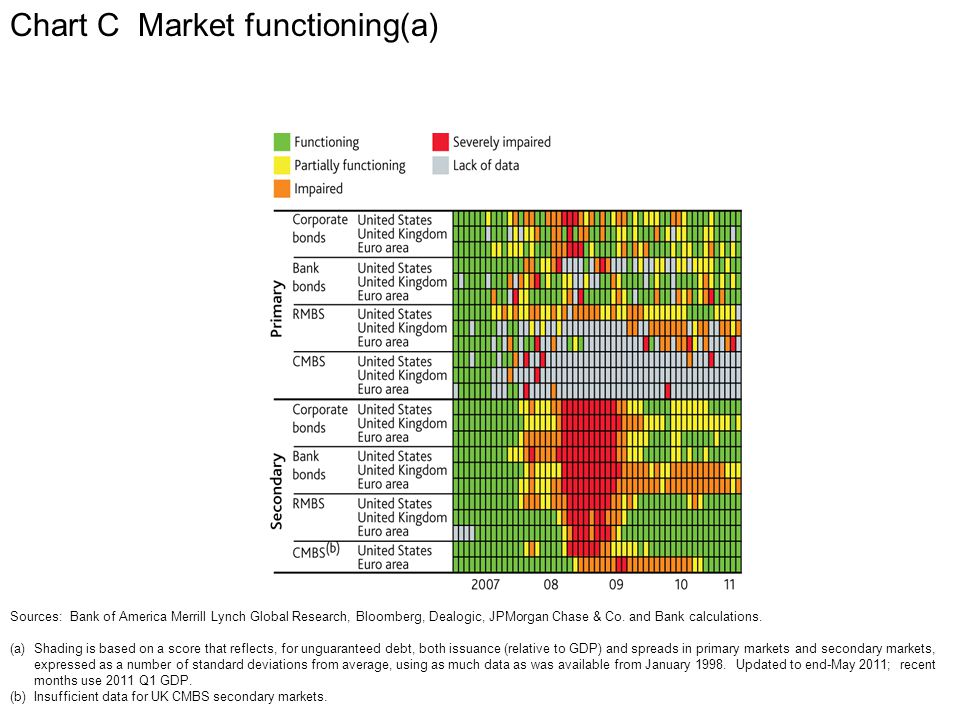 Chart C Market functioning(a)

Functioning
Partially functioning
Impaired
Severely impaired
Lack of data

Primary
Corporate bonds
United States
United Kingdom
Euro area
Bank bonds
United States
United Kingdom
Euro area
RMBS
United States
United Kingdom
Euro area
CMBS
United States
United Kingdom
Euro area

Secondary
Corporate bonds
United States
United Kingdom
Euro area
Bank bonds
United States
United Kingdom
Euro area
RMBS
United States
United Kingdom
Euro area
CMBS(b)
United States
Euro area

2007 08 09 10 11

Sources: Bank of America Merrill Lynch Global Research, Bloomberg, Dealogic, JPMorgan Chase & Co. and Bank calculations.

(a) Shading is based on a score that reflects, for unguaranteed debt, both issuance (relative to GDP) and spreads in primary markets and secondary markets, expressed as a number of standard deviations from average, using as much data as was available from January 1998. Updated to end-May 2011; recent months use 2011 Q1 GDP.
(b) Insufficient data for UK CMBS secondary markets.